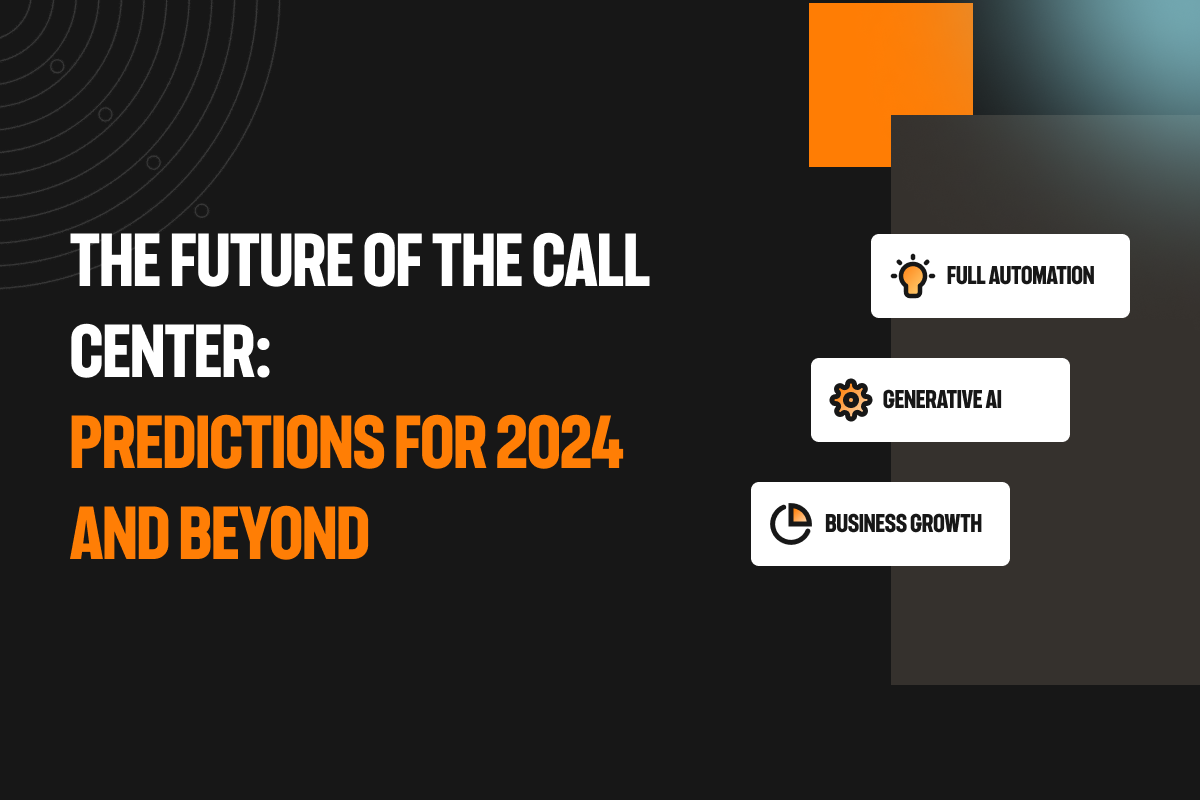 THE FUTURE OF THE CALL CENTER:
PREDICTIONS FOR 2024 AND BEYOND

FULL AUTOMATION

GENERATIVE AI

BUSINESS GROWTH